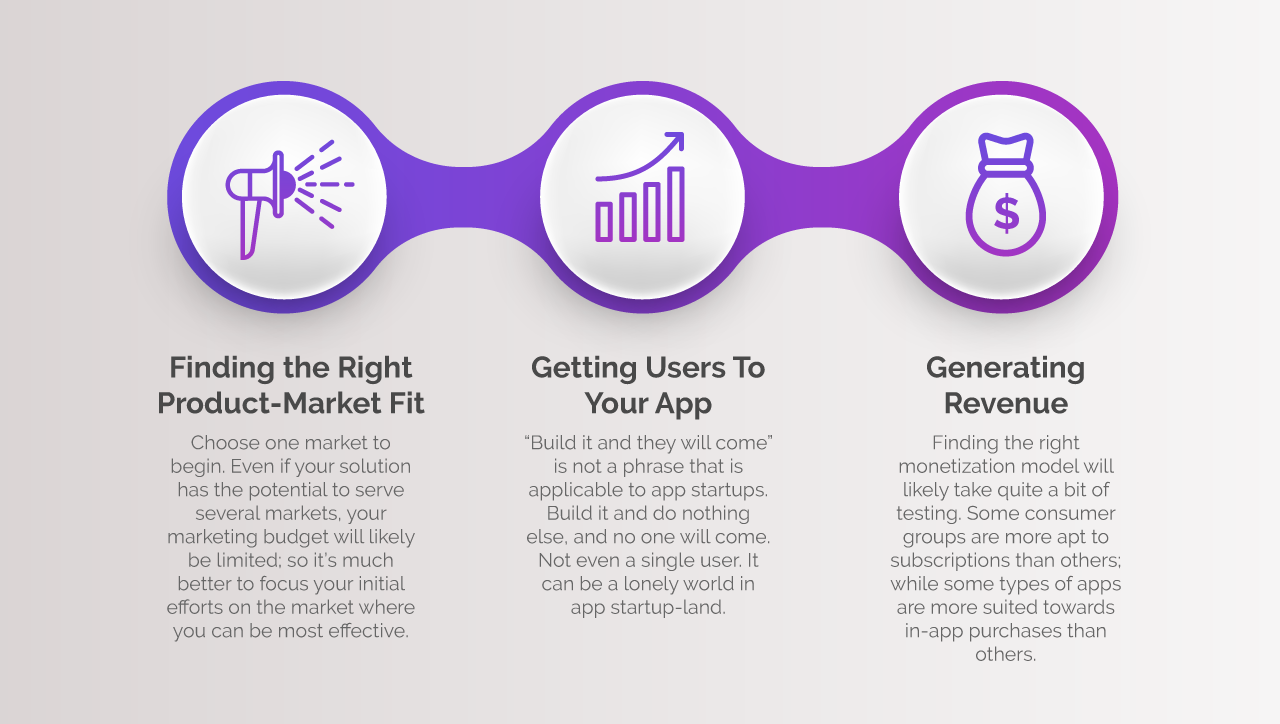 $

Finding the Right Product-Market Fit

Choose one market to begin. Even if your solution has the potential to serve several markets, your marketing budget will likely be limited; so it's much better to focus your initial efforts on the market where you can be most effective.

Getting Users To Your App

"Build it and they will come" is not a phrase that is applicable to app startups. Build it and do nothing else, and no one will come. Not even a single user. It can be a lonely world in app startup-land.

Generating Revenue

Finding the right monetization model will likely take quite a bit of testing. Some consumer groups are more apt to subscriptions than others; while some types of apps are more suited towards in-app purchases than others.